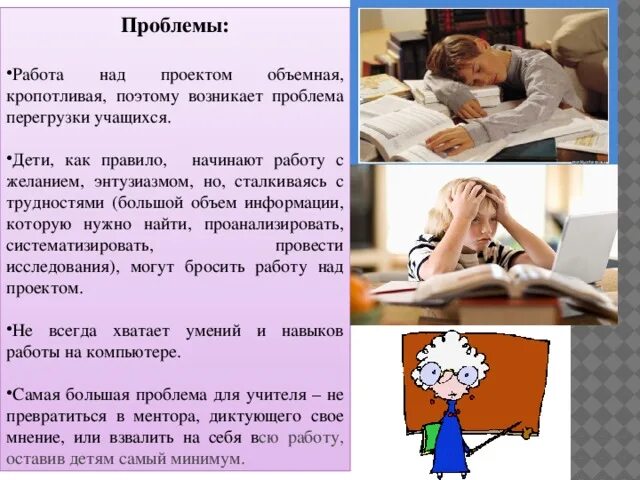 Проблемы:

•Работа над проектом объемная, кропотливая, поэтому возникает проблема перегрузки учащихся.

•Дети, как правило, начинают работу с желанием, энтузиазмом, но, сталкиваясь с трудностями (большой объем информации, которую нужно найти, проанализировать, систематизировать, провести исследования), могут бросить работу над проектом.

•Не всегда хватает умений и навыков работы на компьютере.

•Самая большая проблема для учителя – не превратиться в ментора, диктующего свое мнение, или взвалить на себя всю работу, оставив детям самый минимум.